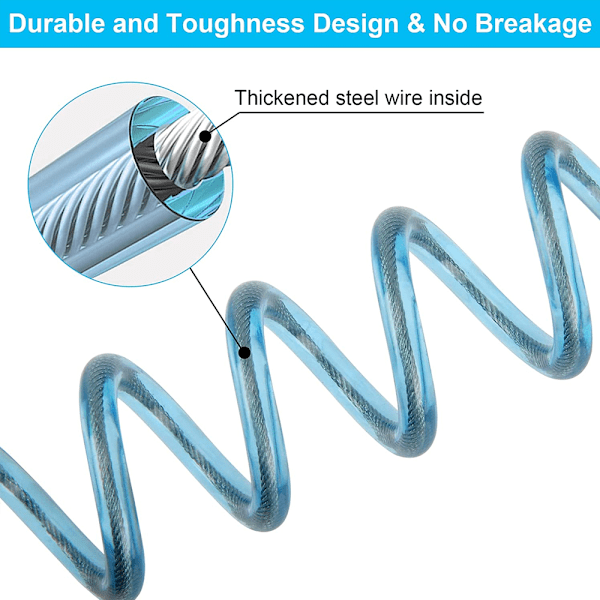 Durable and Toughness Design & No Breakage

Thickened steel wire inside